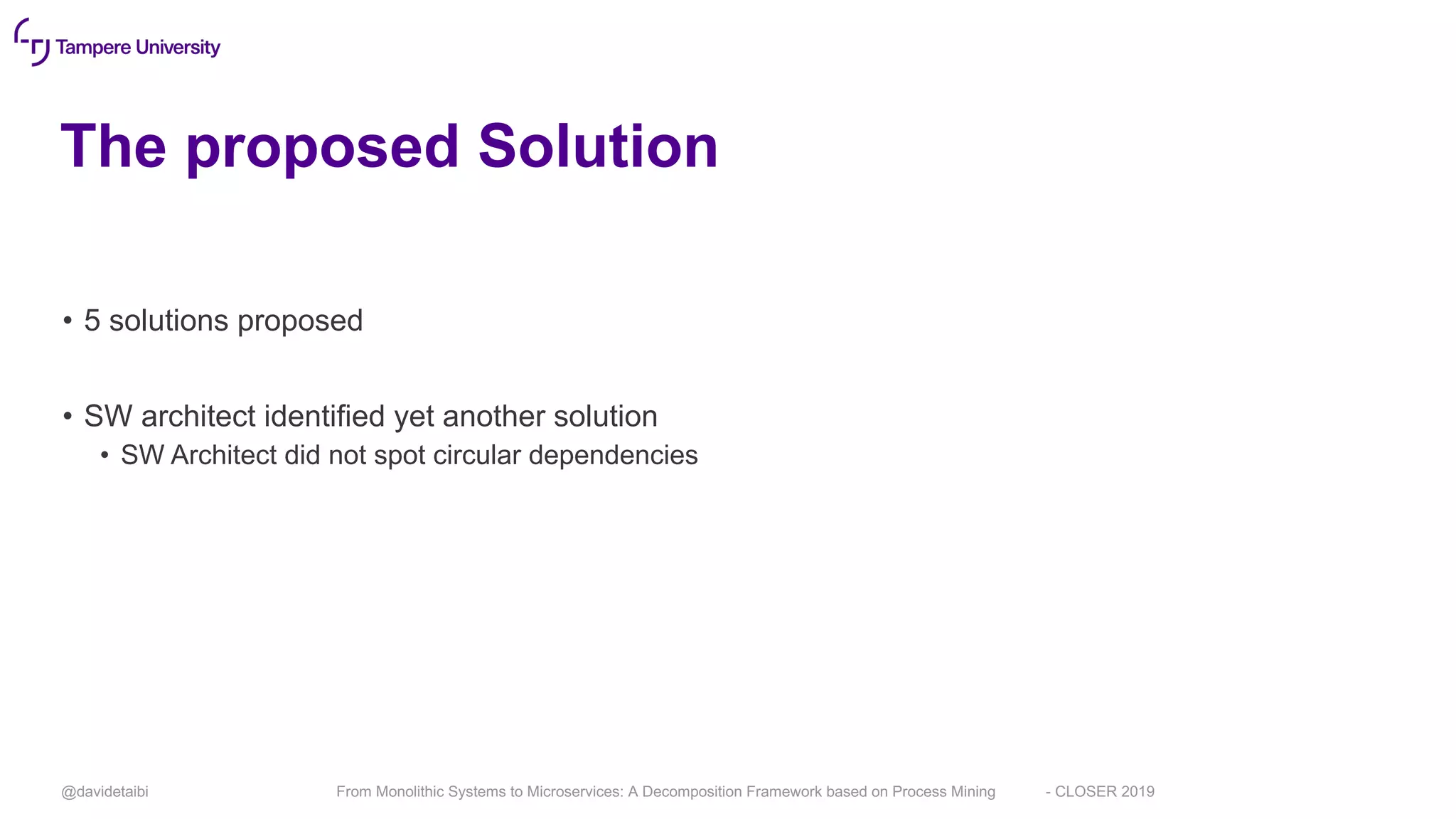 Tampere University

The proposed Solution

• 5 solutions proposed

• SW architect identified yet another solution
  • SW Architect did not spot circular dependencies

@davidetaibi From Monolithic Systems to Microservices: A Decomposition Framework based on Process Mining - CLOSER 2019